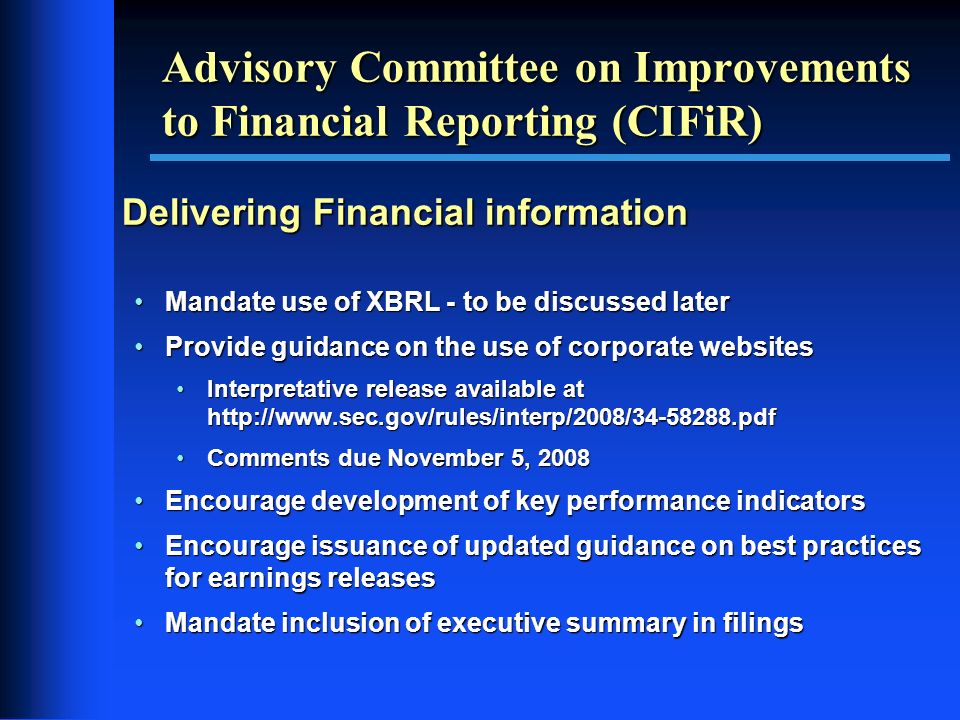 Advisory Committee on Improvements to Financial Reporting (CIFiR)

Delivering Financial information

• Mandate use of XBRL - to be discussed later
• Provide guidance on the use of corporate websites
  • Interpretative release available at http://www.sec.gov/rules/interp/2008/34-58288.pdf
  • Comments due November 5, 2008
• Encourage development of key performance indicators
• Encourage issuance of updated guidance on best practices for earnings releases
• Mandate inclusion of executive summary in filings